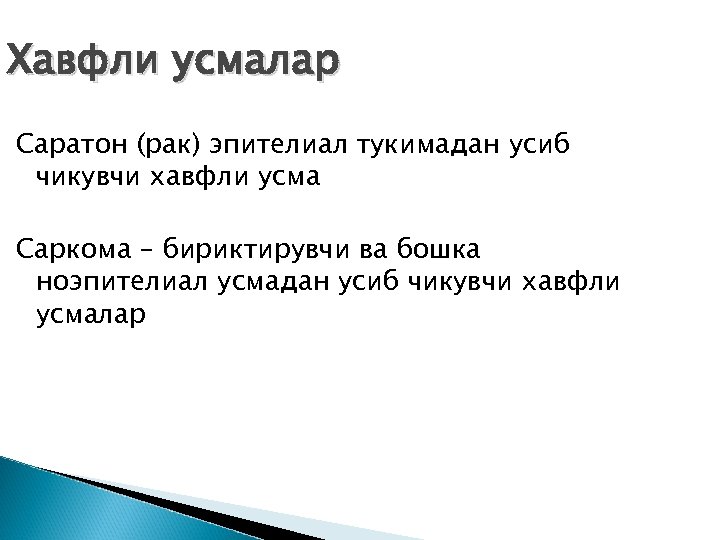 Хавфли усмалар

Саратон (рак) эпителиал тукимадан усиб чикувчи хавфли усма

Саркома – бириктирувчи ва бошка ноэпителиал усмадан усиб чикувчи хавфли усмалар